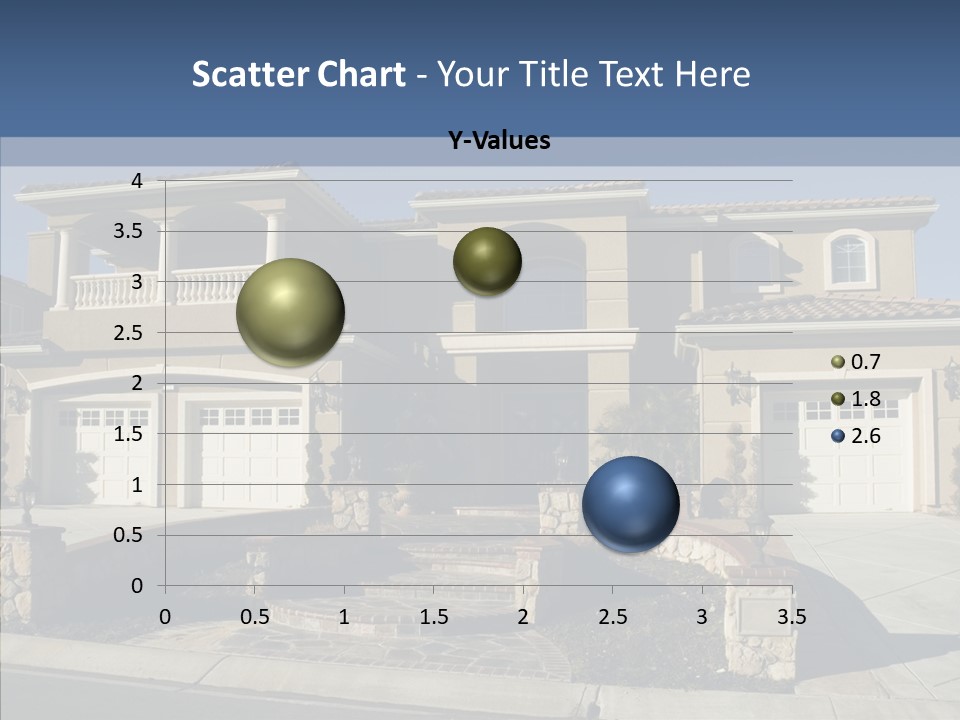 Scatter Chart - Your Title Text Here

Y-Values

4
3.5
3
2.5
2
1.5
1
0.5
0

0 0.5 1 1.5 2 2.5 3 3.5

0.7
1.8
2.6